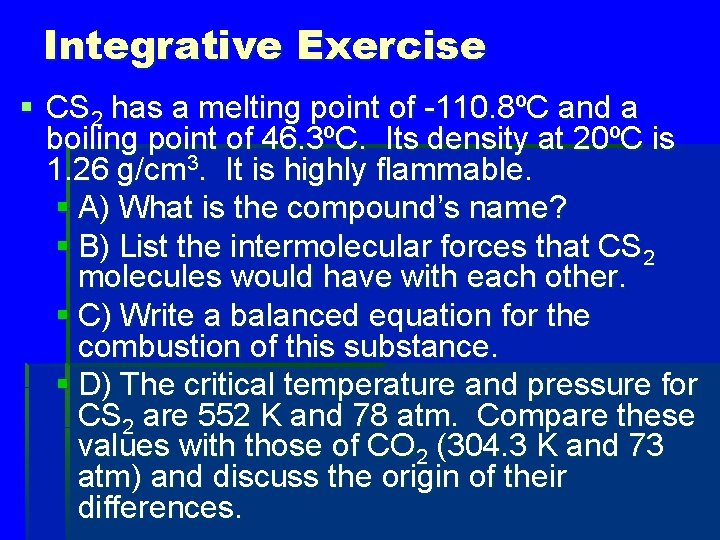 Integrative Exercise

▪ $CS_2$ has a melting point of -110.8ºC and a boiling point of 46.3ºC. Its density at 20ºC is 1.26 g/cm$^3$. It is highly flammable.

▪ A) What is the compound's name?

▪ B) List the intermolecular forces that $CS_2$ molecules would have with each other.

▪ C) Write a balanced equation for the combustion of this substance.

▪ D) The critical temperature and pressure for $CS_2$ are 552 K and 78 atm. Compare these values with those of $CO_2$ (304.3 K and 73 atm) and discuss the origin of their differences.